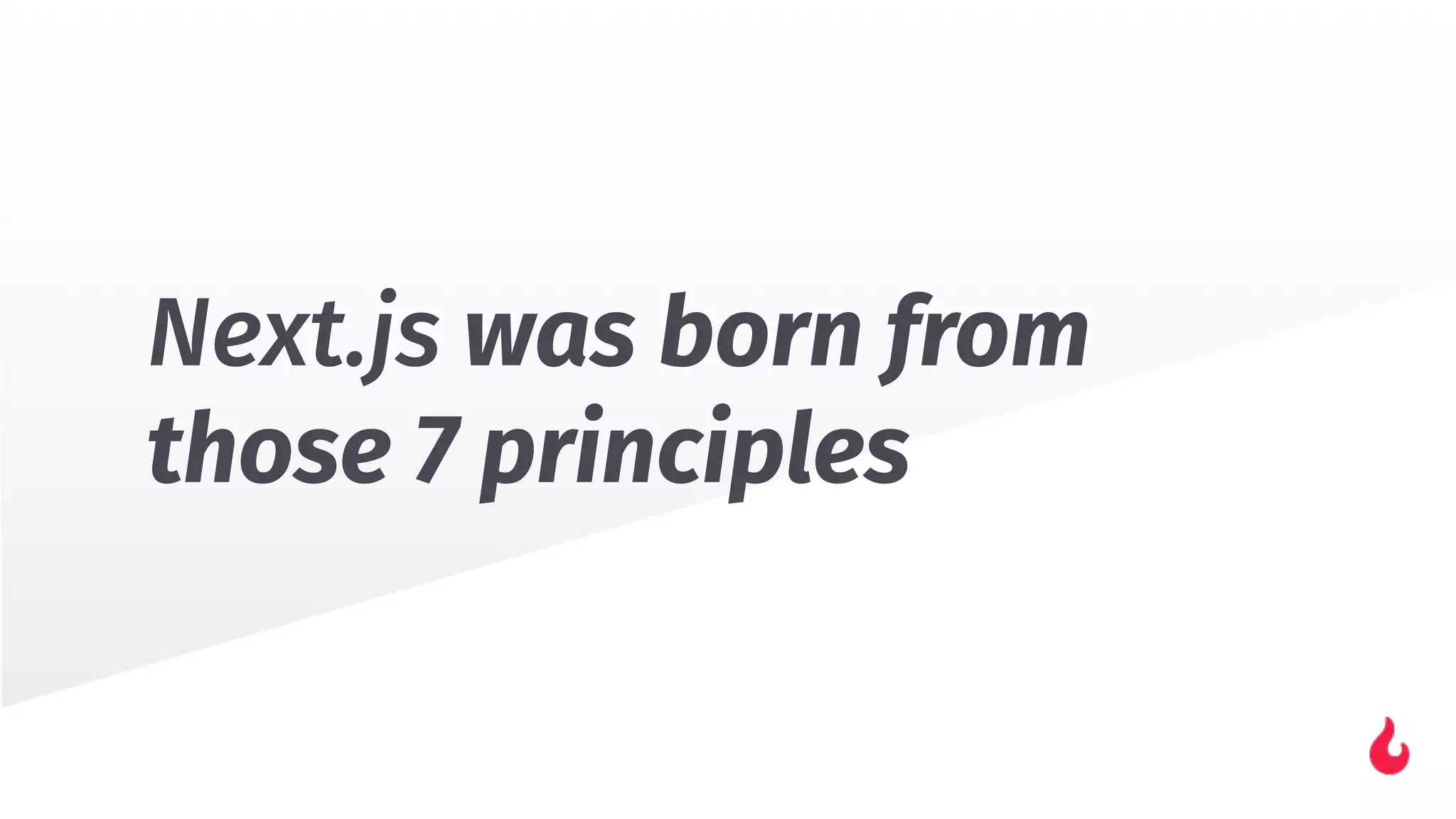 Next.js was born from those 7 principles